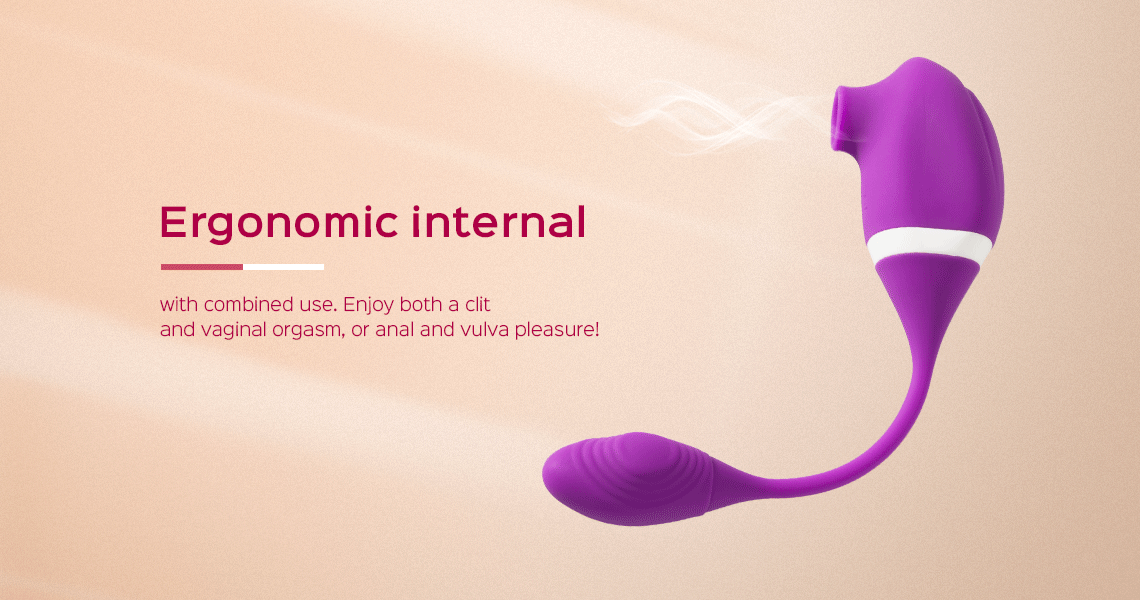 Ergonomic internal

with combined use. Enjoy both a clit and vaginal orgasm, or anal and vulva pleasure!